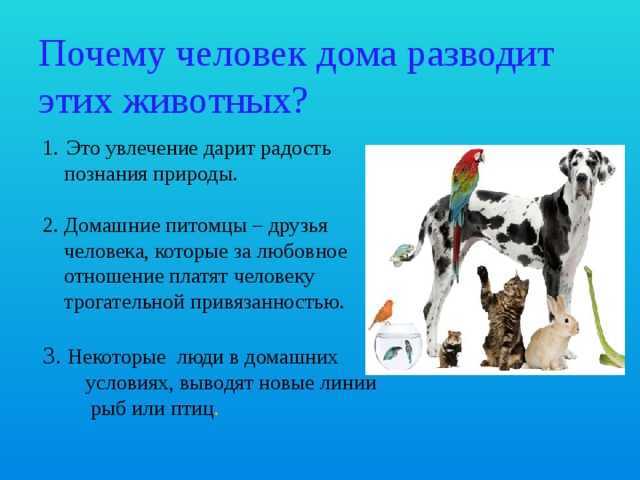 Почему человек дома разводит этих животных?

1. Это увлечение дарит радость познания природы.

2. Домашние питомцы – друзья человека, которые за любовное отношение платят человеку трогательной привязанностью.

3. Некоторые люди в домашних условиях, выводят новые линии рыб или птиц.